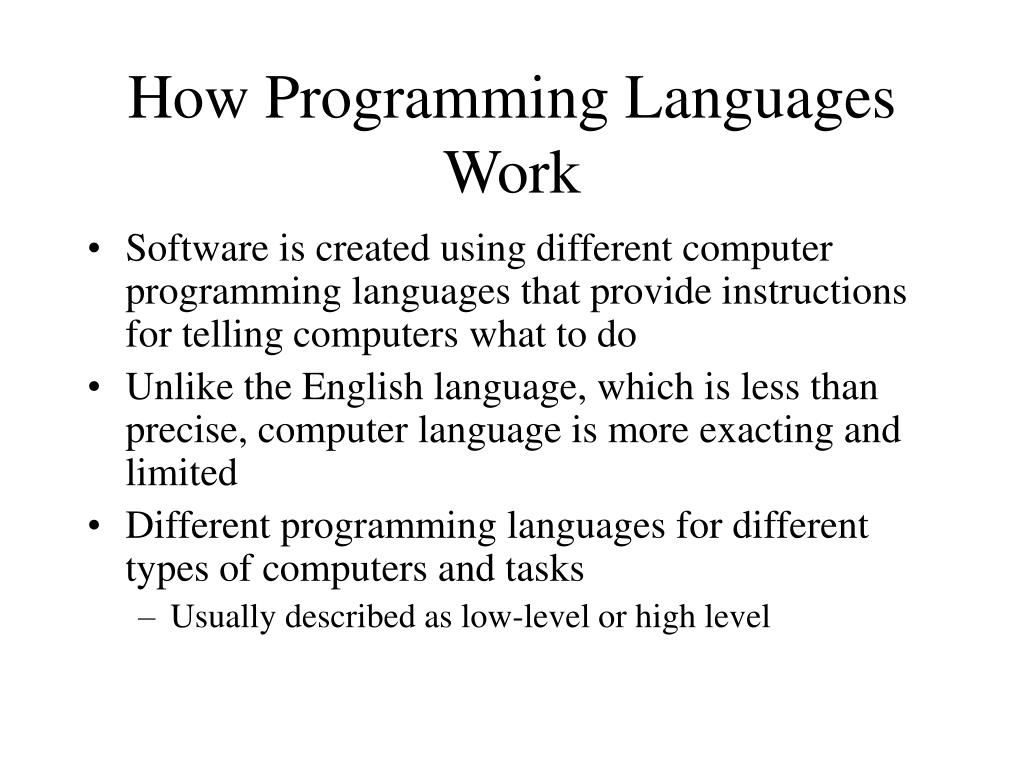 How Programming Languages Work

• Software is created using different computer programming languages that provide instructions for telling computers what to do
• Unlike the English language, which is less than precise, computer language is more exacting and limited
• Different programming languages for different types of computers and tasks
– Usually described as low-level or high level